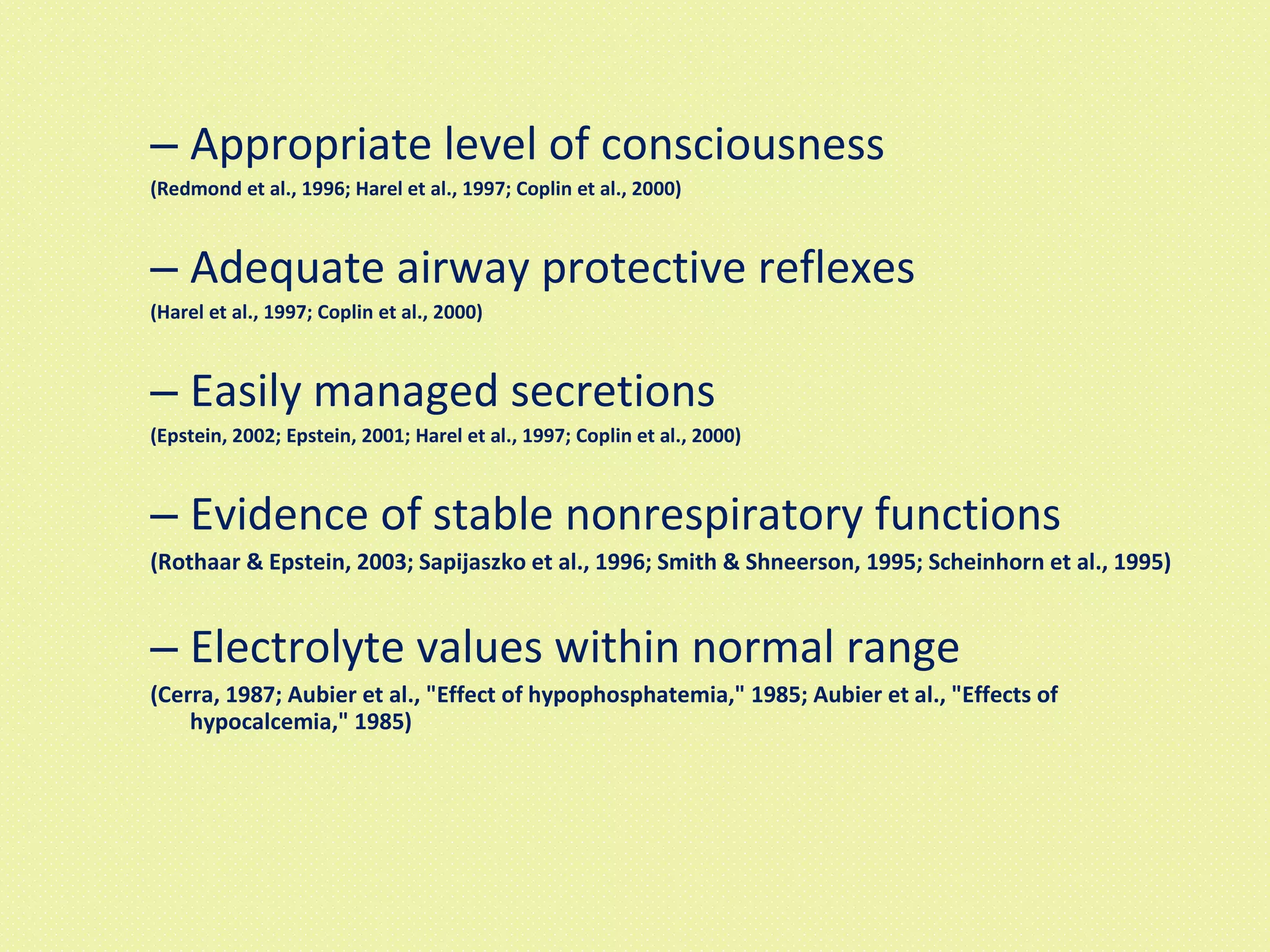 – Appropriate level of consciousness
(Redmond et al., 1996; Harel et al., 1997; Coplin et al., 2000)

– Adequate airway protective reflexes
(Harel et al., 1997; Coplin et al., 2000)

– Easily managed secretions
(Epstein, 2002; Epstein, 2001; Harel et al., 1997; Coplin et al., 2000)

– Evidence of stable nonrespiratory functions
(Rothaar & Epstein, 2003; Sapijaszko et al., 1996; Smith & Shneerson, 1995; Scheinhorn et al., 1995)

– Electrolyte values within normal range
(Cerra, 1987; Aubier et al., "Effect of hypophosphatemia," 1985; Aubier et al., "Effects of hypocalcemia," 1985)